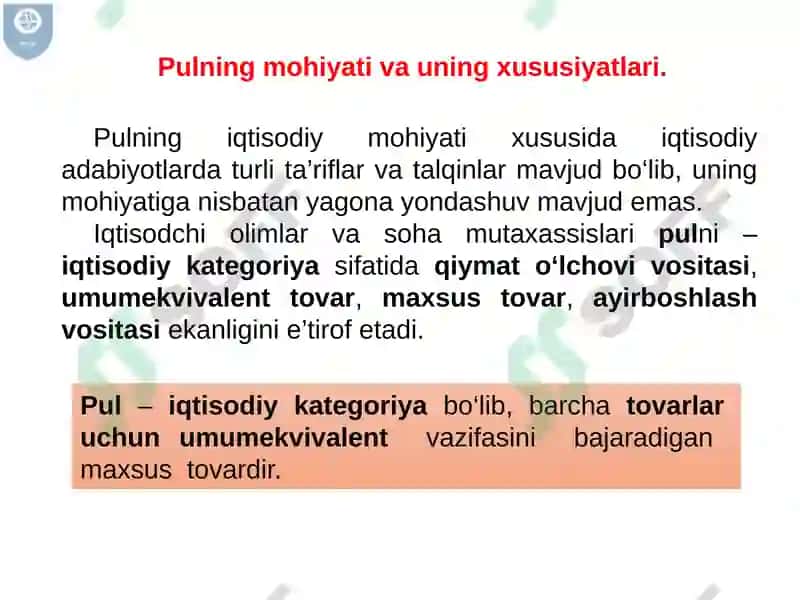 Pulning mohiyati va uning xususiyatlari.

Pulning iqtisodiy mohiyati xususida iqtisodiy adabiyotlarda turli ta’riflar va talqinlar mavjud bo‘lib, uning mohiyatiga nisbatan yagona yondashuv mavjud emas.

Iqtisodchi olimlar va soha mutaxassislari pulni – iqtisodiy kategoriya sifatida qiymat o‘lchovi vositasi, umumekvivalent tovar, maxsus tovar, ayirboshlash vositasi ekanligini e’tirof etadi.

Pul – iqtisodiy kategoriya bo‘lib, barcha tovarlar uchun umumekvivalent vazifasini bajaradigan maxsus tovardir.